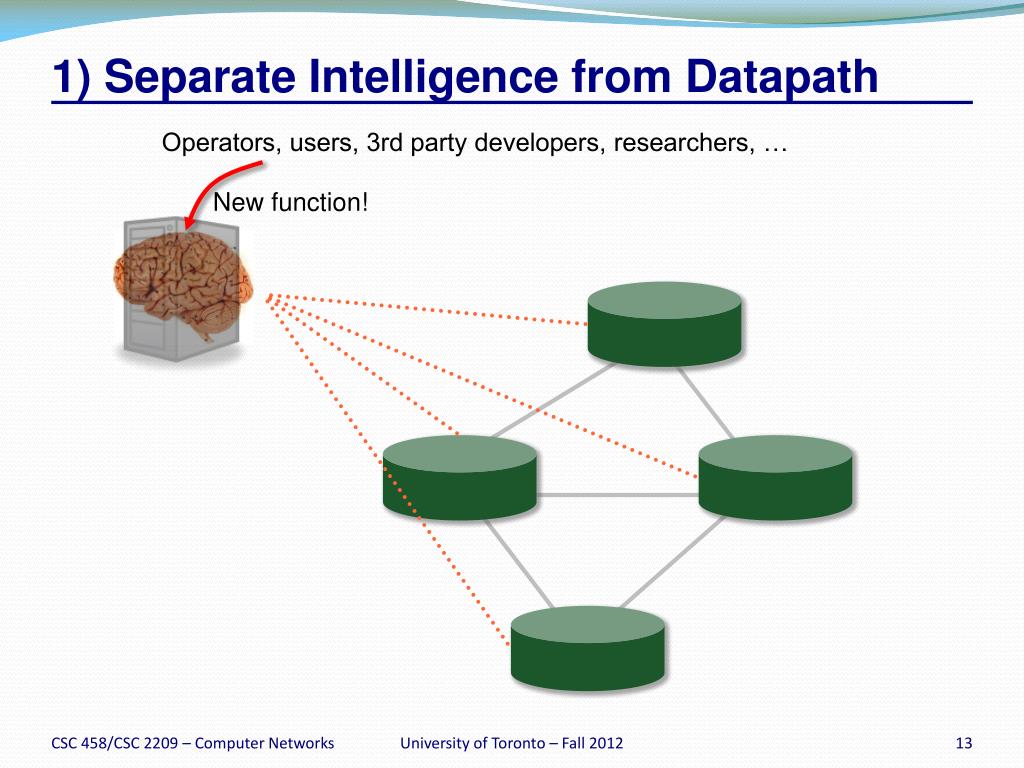 1) Separate Intelligence from Datapath

Operators, users, 3rd party developers, researchers, …

New function!

CSC 458/CSC 2209 – Computer Networks

University of Toronto – Fall 2012

13